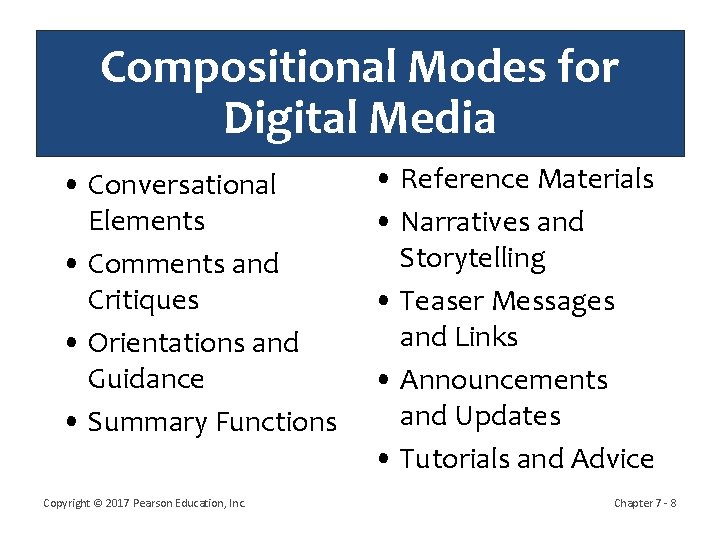 Compositional Modes for Digital Media

• Conversational Elements
• Comments and Critiques
• Orientations and Guidance
• Summary Functions

• Reference Materials
• Narratives and Storytelling
• Teaser Messages and Links
• Announcements and Updates
• Tutorials and Advice

Copyright © 2017 Pearson Education, Inc.

Chapter 7 - 8